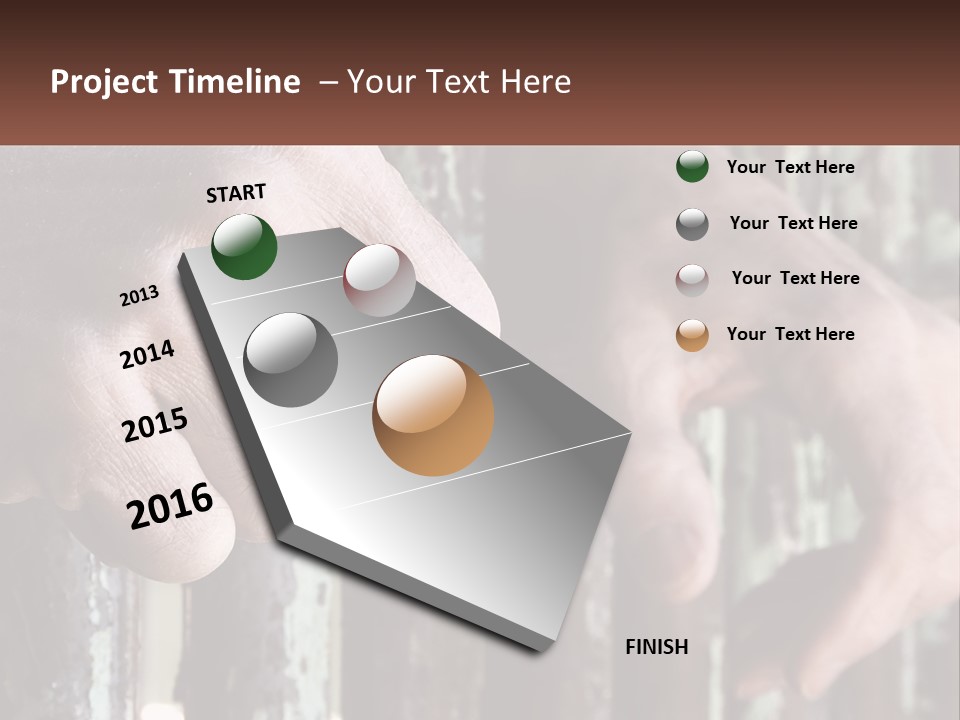 Project Timeline – Your Text Here

START

2013

2014

2015

2016

FINISH

Your Text Here

Your Text Here

Your Text Here

Your Text Here